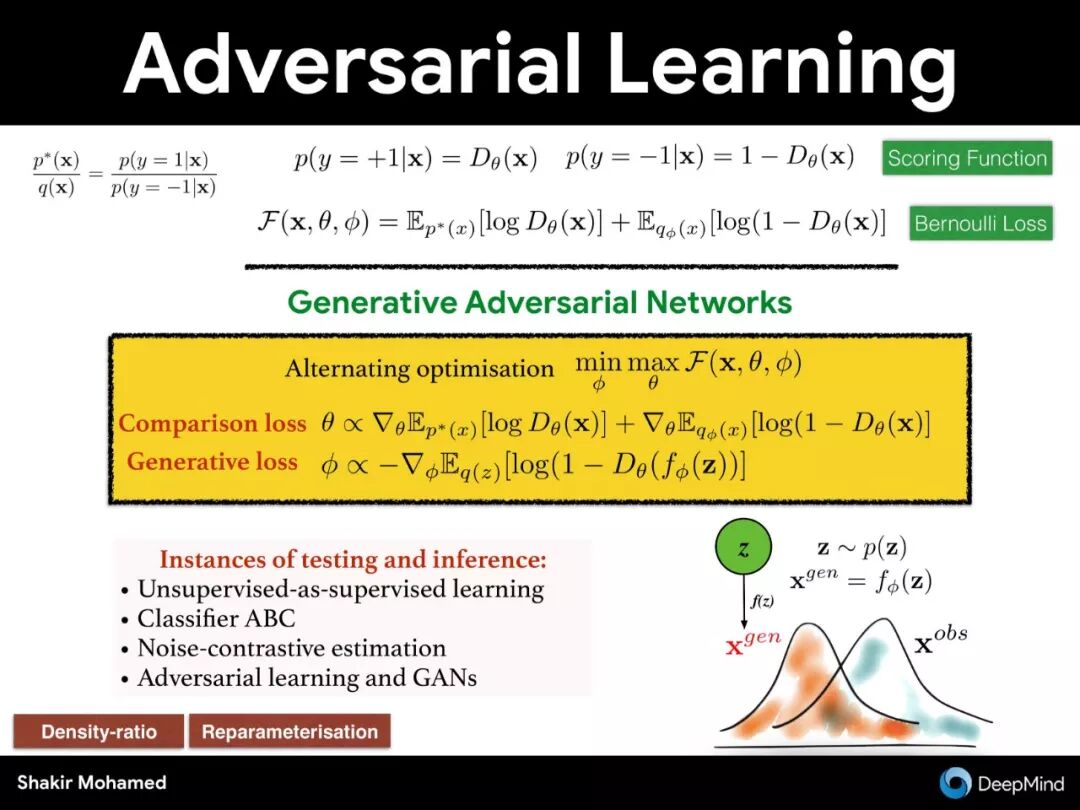 Adversarial Learning

$\frac{p^*(\mathbf{x})}{q(\mathbf{x})} = \frac{p(y=1|\mathbf{x})}{p(y=-1|\mathbf{x})}$

$p(y=+1|\mathbf{x}) = D_\theta(\mathbf{x})$ $p(y=-1|\mathbf{x}) = 1 - D_\theta(\mathbf{x})$

Scoring Function

$\mathcal{F}(\mathbf{x}, \theta, \phi) = \mathbb{E}_{p^*(x)}[\log D_\theta(\mathbf{x})] + \mathbb{E}_{q_\phi(x)}[\log(1 - D_\theta(\mathbf{x})]$

Bernoulli Loss

Generative Adversarial Networks

Alternating optimisation $\min_\phi \max_\theta \mathcal{F}(\mathbf{x}, \theta, \phi)$

Comparison loss $\theta \propto \nabla_\theta \mathbb{E}_{p^*(x)}[\log D_\theta(\mathbf{x})] + \nabla_\theta \mathbb{E}_{q_\phi(x)}[\log(1 - D_\theta(\mathbf{x})]$

Generative loss $\phi \propto -\nabla_\phi \mathbb{E}_{q(z)}[\log(1 - D_\theta(f_\phi(\mathbf{z}))]$

Instances of testing and inference:
• Unsupervised-as-supervised learning
• Classifier ABC
• Noise-contrastive estimation
• Adversarial learning and GANs

$z$

$f(z)$

$\mathbf{z} \sim p(\mathbf{z})$
$\mathbf{x}^{gen} = f_\phi(\mathbf{z})$

$\mathbf{x}^{gen}$

$\mathbf{x}^{obs}$

Density-ratio

Reparameterisation

Shakir Mohamed

DeepMind